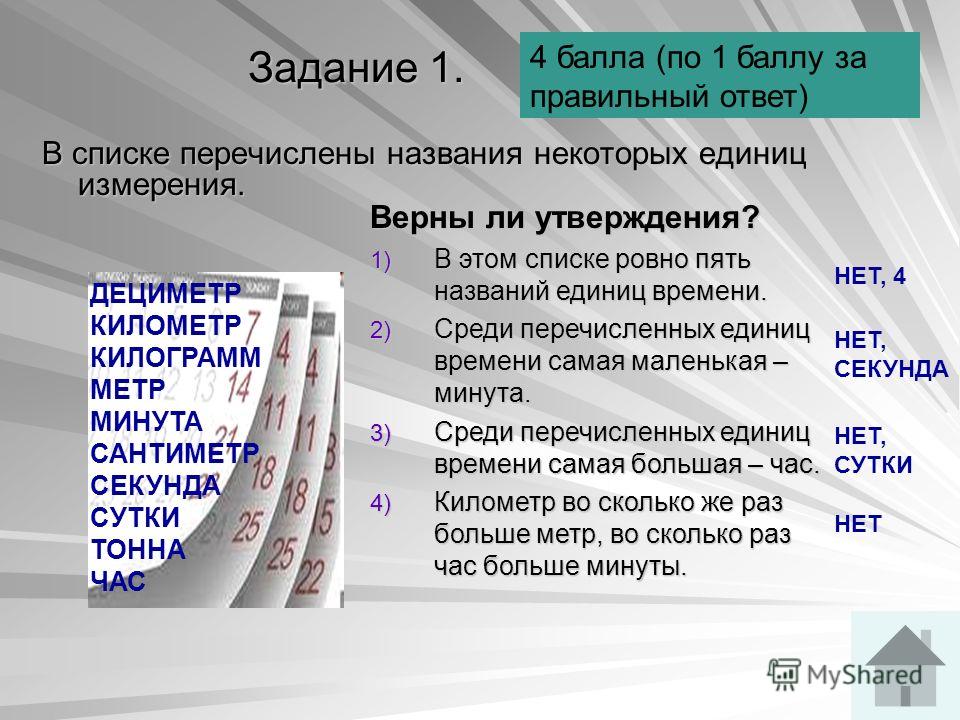 Задание 1.

4 балла (по 1 баллу за правильный ответ)

В списке перечислены названия некоторых единиц измерения.

ДЕЦИМЕТР
КИЛОМЕТР
КИЛОГРАММ
МЕТР
МИНУТА
САНТИМЕТР
СЕКУНДА
СУТКИ
ТОННА
ЧАС

Верны ли утверждения?

1) В этом списке ровно пять названий единиц времени.

НЕТ, 4

2) Среди перечисленных единиц времени самая маленькая – минута.

НЕТ, СЕКУНДА

3) Среди перечисленных единиц времени самая большая – час.

НЕТ, СУТКИ

4) Километр во сколько же раз больше метр, во сколько раз час больше минуты.

НЕТ

MyShared